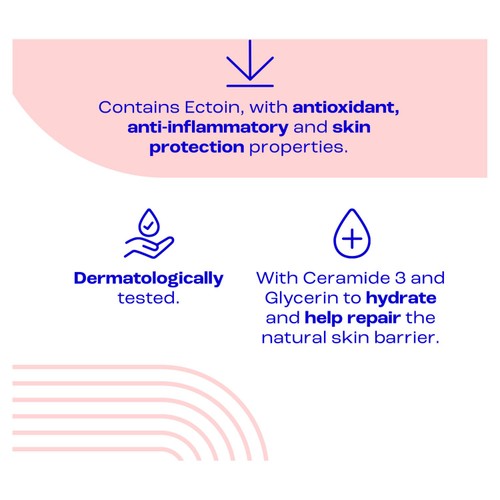 Contains Ectoin, with antioxidant, anti-inflammatory and skin protection properties.

Dermatologically tested.

With Ceramide 3 and Glycerin to hydrate and help repair the natural skin barrier.